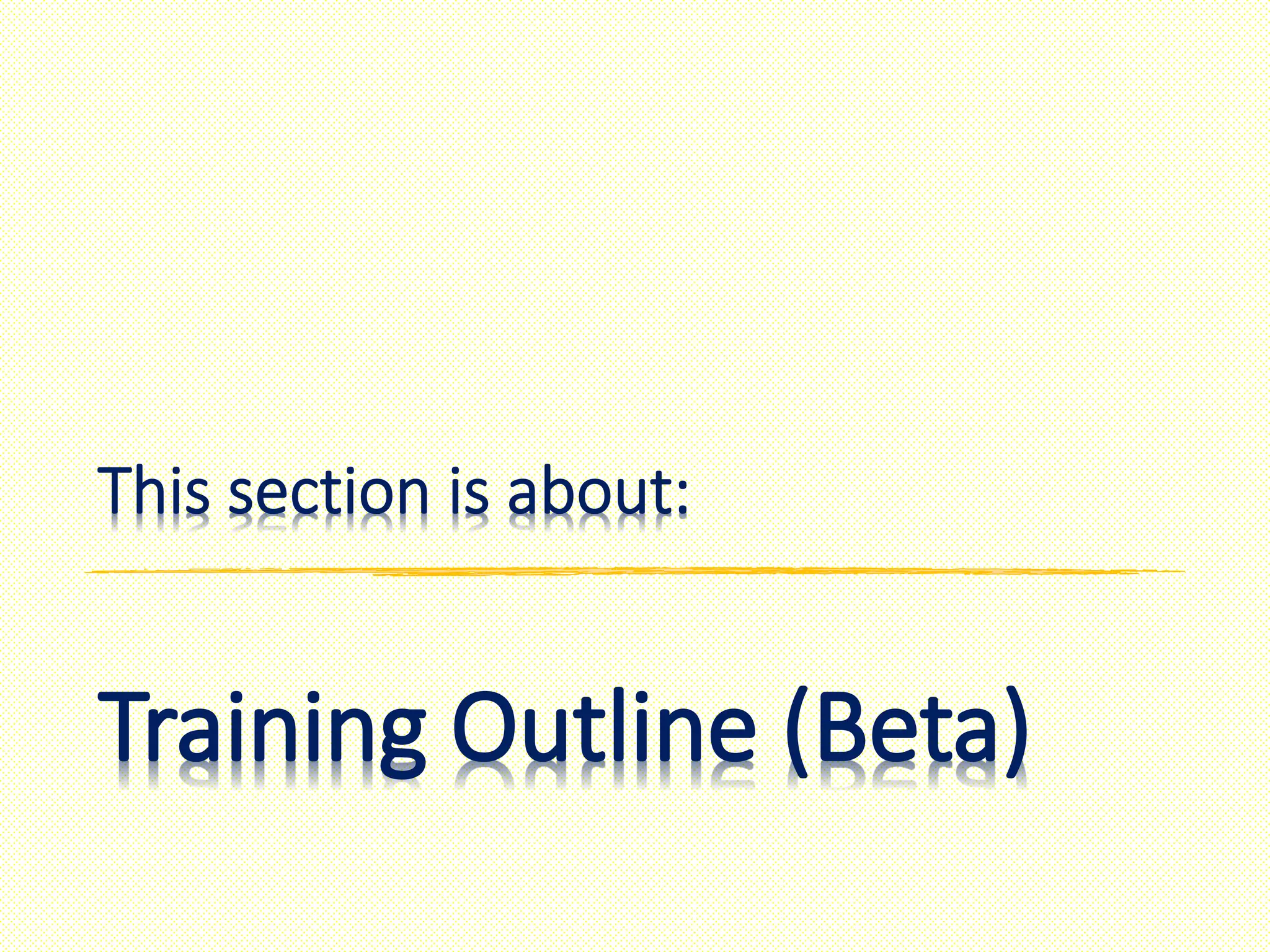 This section is about:

Training Outline (Beta)